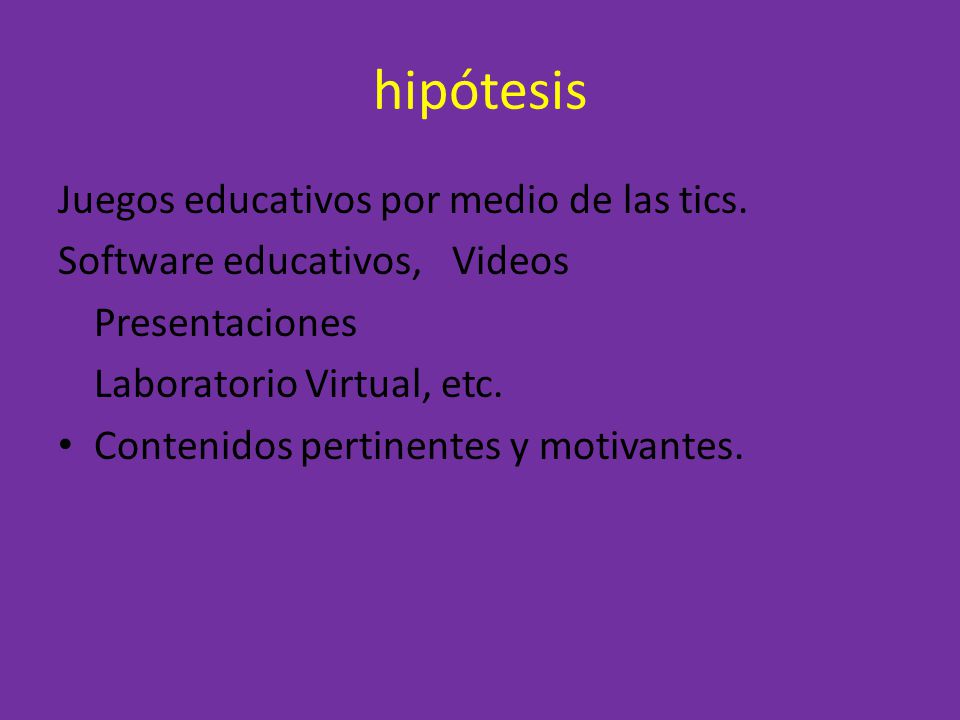 hipótesis

Juegos educativos por medio de las tics.
Software educativos, Videos
Presentaciones
Laboratorio Virtual, etc.
• Contenidos pertinentes y motivantes.